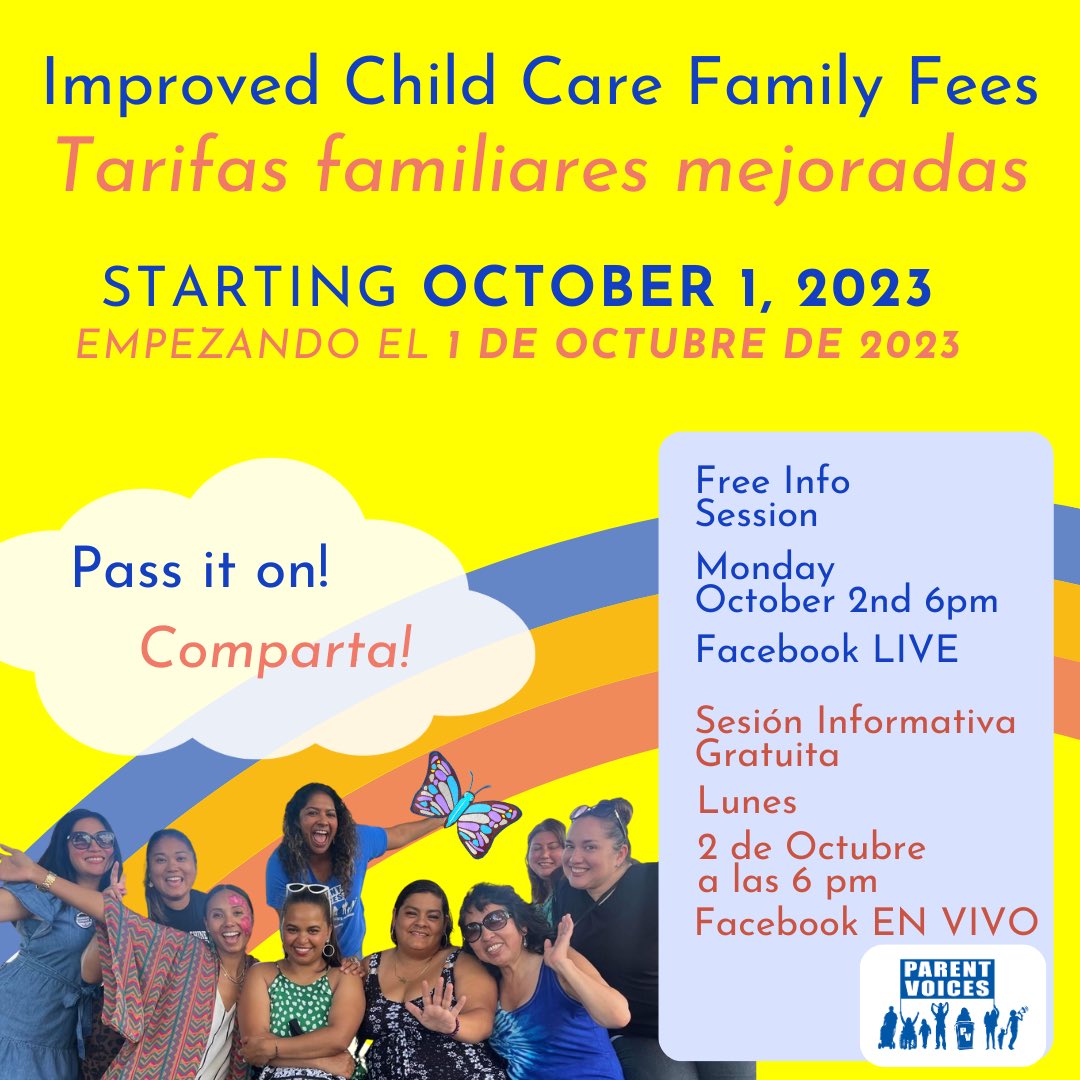 Improved Child Care Family Fees
Tarifas familiares mejoradas

STARTING OCTOBER 1, 2023
EMPEZANDO EL 1 DE OCTUBRE DE 2023

Pass it on!
Comparta!

Free Info Session
Monday October 2nd 6pm
Facebook LIVE

Sesión Informativa Gratuita
Lunes
2 de Octubre a las 6 pm
Facebook EN VIVO

PARENT VOICES